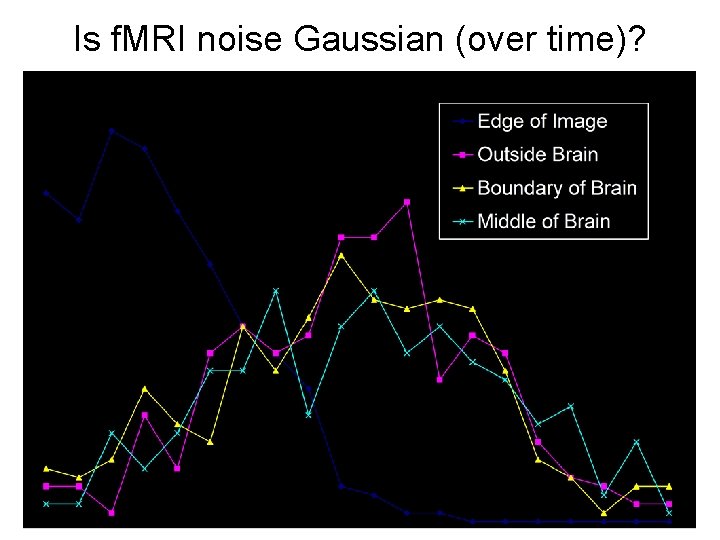 Is fMRI noise Gaussian (over time)?

Edge of Image
Outside Brain
Boundary of Brain
Middle of Brain